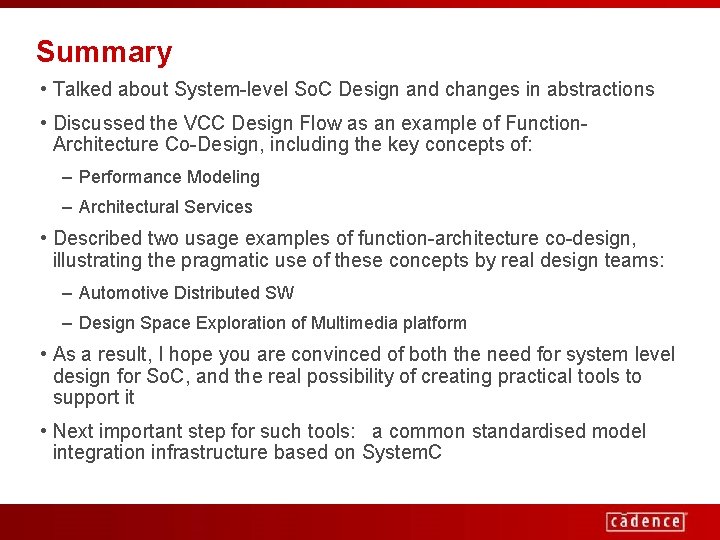 Summary

• Talked about System-level SoC Design and changes in abstractions

• Discussed the VCC Design Flow as an example of Function-Architecture Co-Design, including the key concepts of:

– Performance Modeling

– Architectural Services

• Described two usage examples of function-architecture co-design, illustrating the pragmatic use of these concepts by real design teams:

– Automotive Distributed SW

– Design Space Exploration of Multimedia platform

• As a result, I hope you are convinced of both the need for system level design for SoC, and the real possibility of creating practical tools to support it

• Next important step for such tools: a common standardised model integration infrastructure based on SystemC

cadence